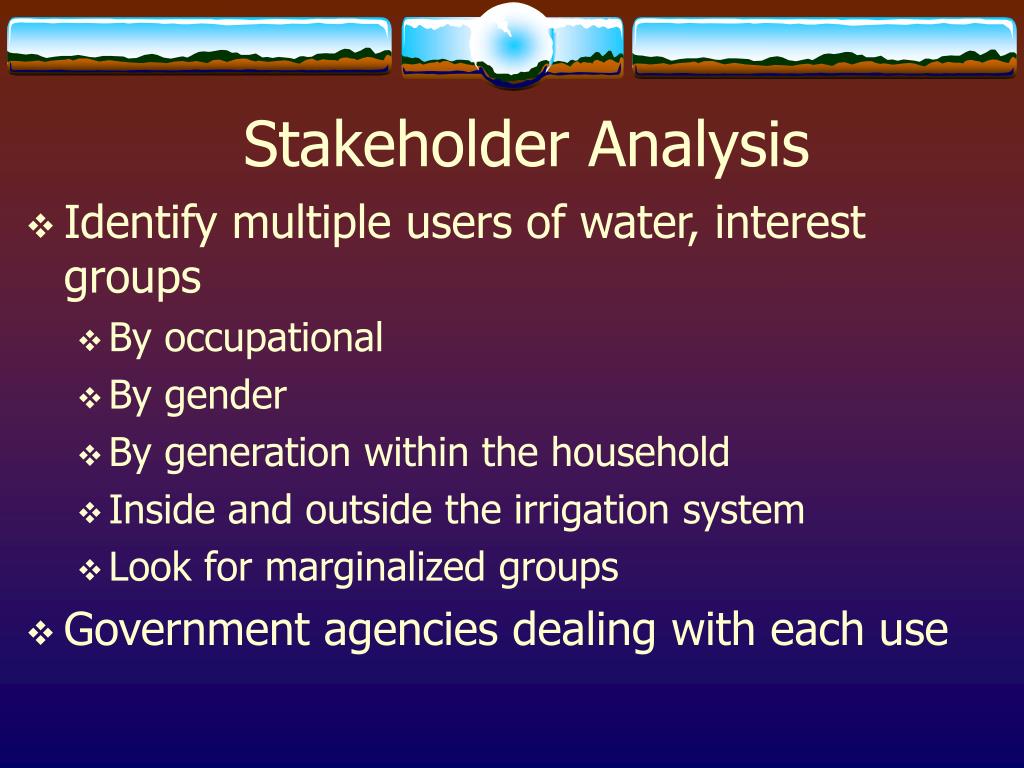 Stakeholder Analysis

❖ Identify multiple users of water, interest groups

❖ By occupational

❖ By gender

❖ By generation within the household

❖ Inside and outside the irrigation system

❖ Look for marginalized groups

❖ Government agencies dealing with each use